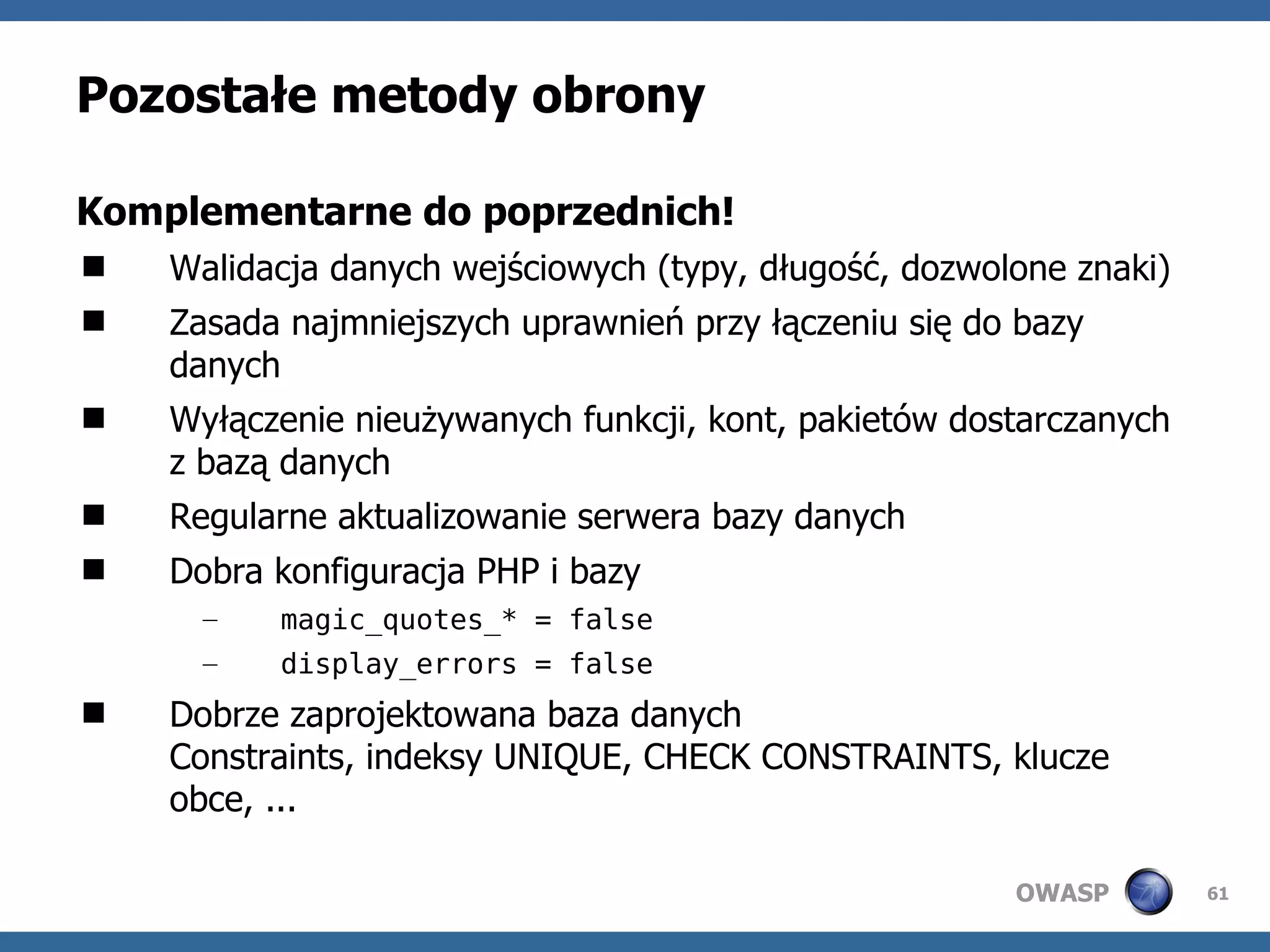 Pozostałe metody obrony

Komplementarne do poprzednich!

■ Walidacja danych wejściowych (typy, długość, dozwolone znaki)

■ Zasada najmniejszych uprawnień przy łączeniu się do bazy danych

■ Wyłączenie nieużywanych funkcji, kont, pakietów dostarczanych z bazą danych

■ Regularne aktualizowanie serwera bazy danych

■ Dobra konfiguracja PHP i bazy

– magic_quotes_* = false

– display_errors = false

■ Dobrze zaprojektowana baza danych
Constraints, indeksy UNIQUE, CHECK CONSTRAINTS, klucze obce, ...

OWASP 61